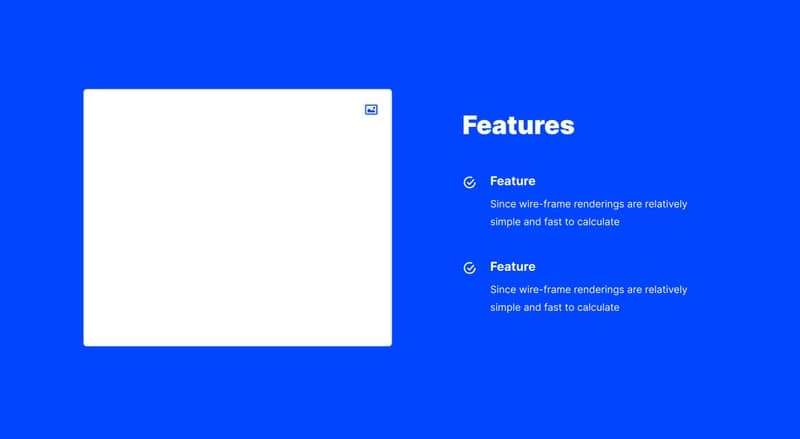 Features

Feature

Since wire-frame renderings are relatively simple and fast to calculate

Feature

Since wire-frame renderings are relatively simple and fast to calculate